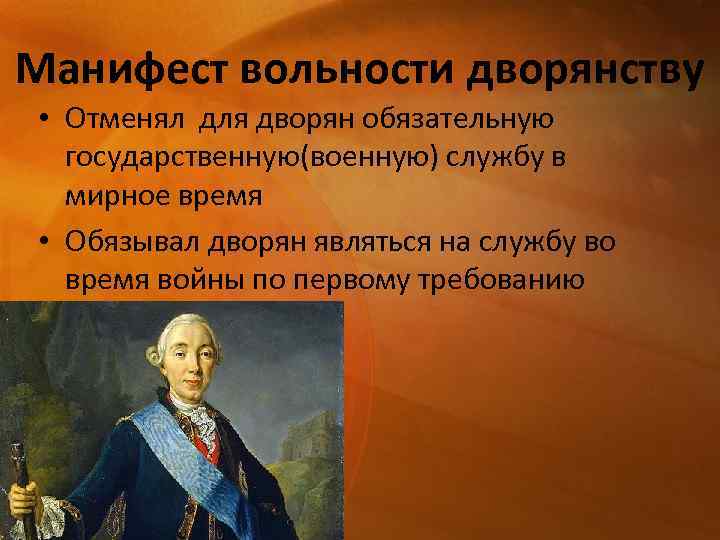 Манифест вольности дворянству

• Отменял для дворян обязательную государственную(военную) службу в мирное время

• Обязывал дворян являться на службу во время войны по первому требованию